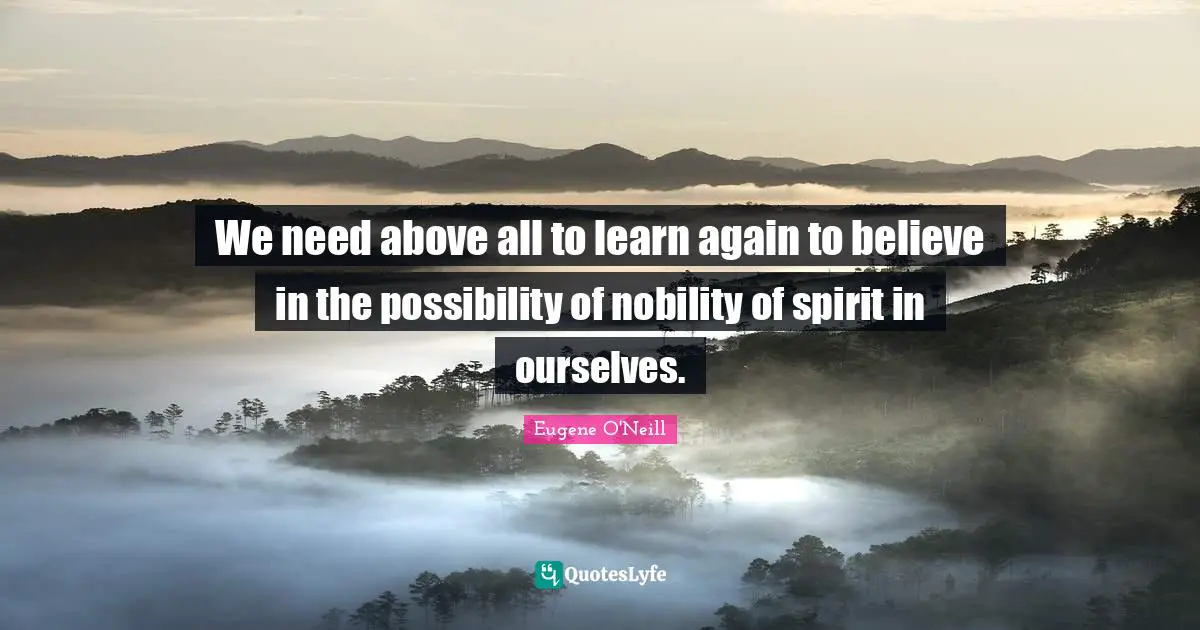 We need above all to learn again to believe in the possibility of nobility of spirit in ourselves.

Eugene O'Neill

QuotesLyfe